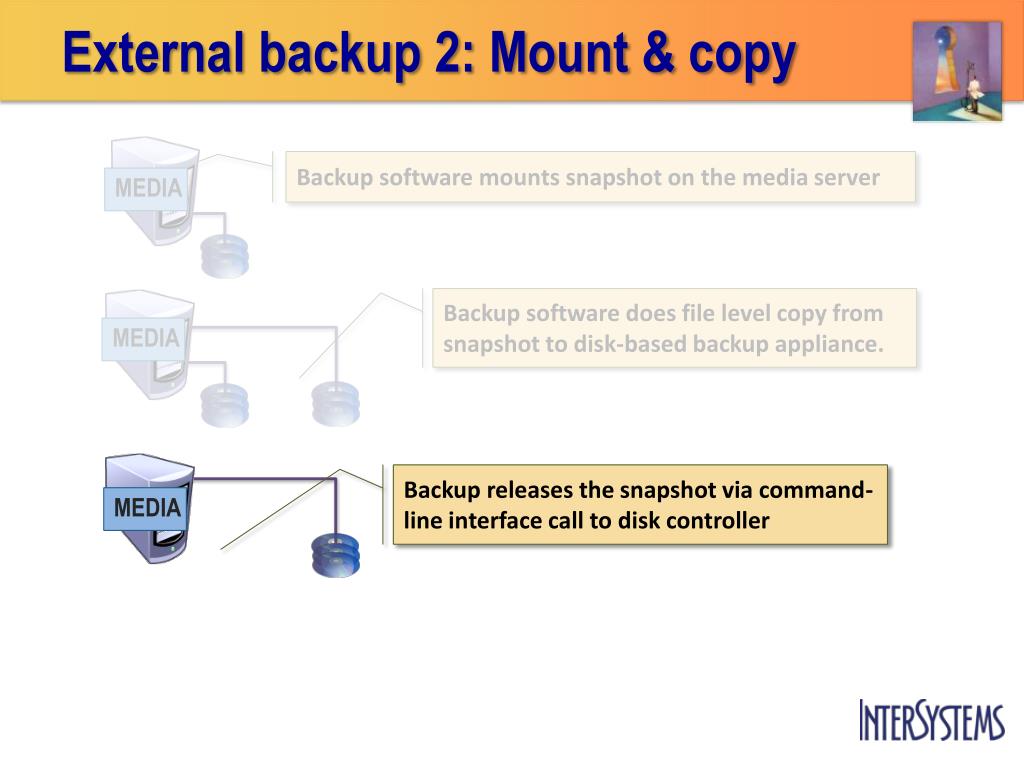 External backup 2: Mount & copy

MEDIA

Backup software mounts snapshot on the media server

MEDIA

Backup software does file level copy from snapshot to disk-based backup appliance.

MEDIA

Backup releases the snapshot via command-line interface call to disk controller

INTERSYSTEMS